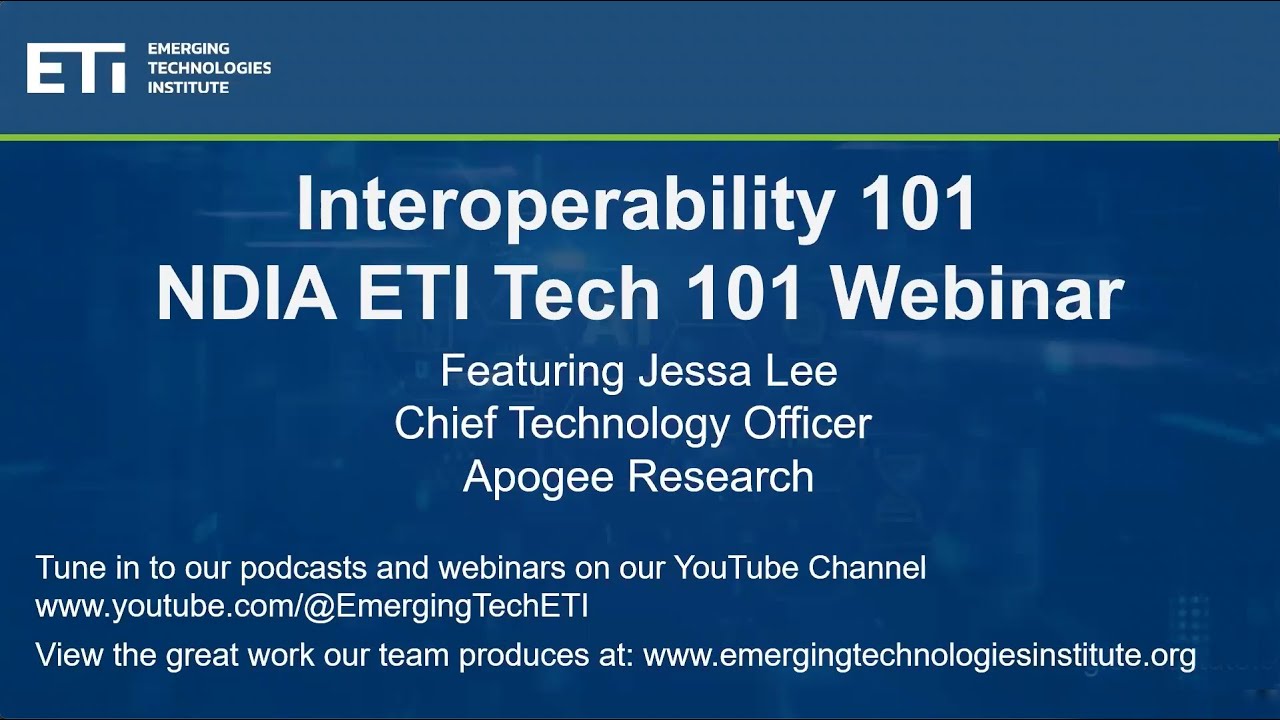 ETI EMERGING TECHNOLOGIES INSTITUTE

Interoperability 101
NDIA ETI Tech 101 Webinar

Featuring Jessa Lee
Chief Technology Officer
Apogee Research

Tune in to our podcasts and webinars on our YouTube Channel
www.youtube.com/@EmergingTechETI

View the great work our team produces at: www.emergingtechnologiesinstitute.org